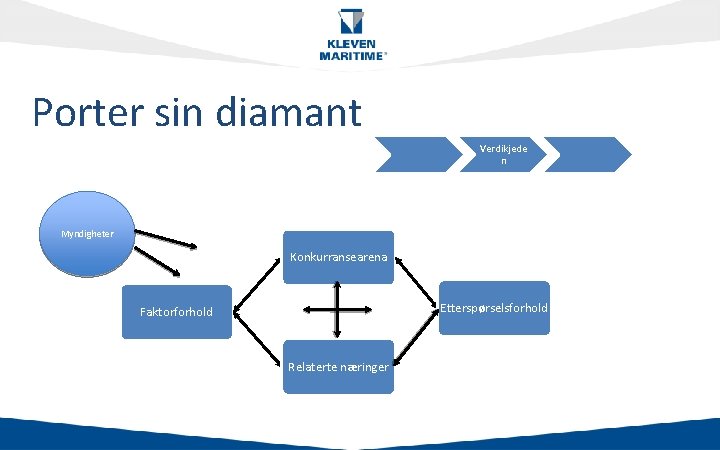 KLEVEN MARITIME®

Porter sin diamant

Verdikjeden

Myndigheter

Konkurransearena

Faktorforhold

Etterspørselsforhold

Relaterte næringer